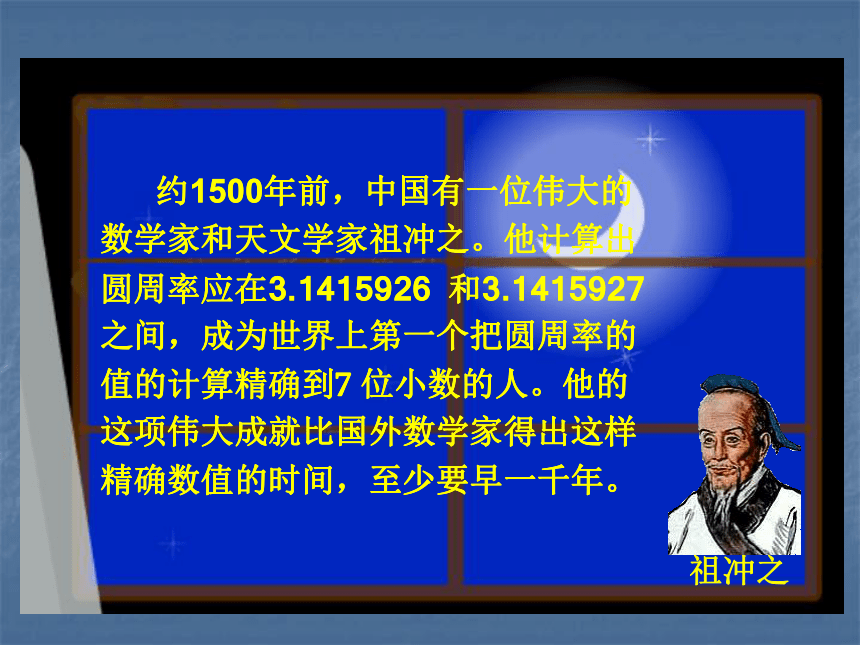 约1500年前，中国有一位伟大的数学家和天文学家祖冲之。他计算出圆周率应在3.1415926 和3.1415927之间，成为世界上第一个把圆周率的值的计算精确到7 位小数的人。他的这项伟大成就比国外数学家得出这样精确数值的时间，至少要早一千年。

祖冲之